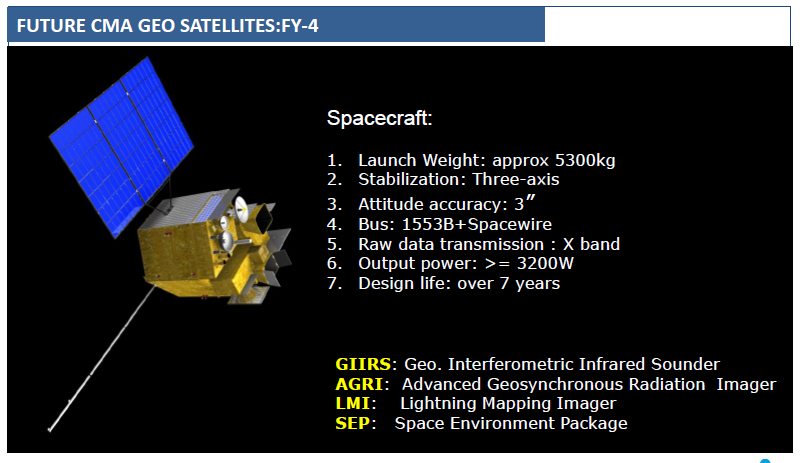 FUTURE CMA GEO SATELLITES:FY-4

Spacecraft:

1. Launch Weight: approx 5300kg
2. Stabilization: Three-axis
3. Attitude accuracy: 3″
4. Bus: 1553B+Spacewire
5. Raw data transmission : X band
6. Output power: >= 3200W
7. Design life: over 7 years

GIIRS: Geo. Interferometric Infrared Sounder
AGRI: Advanced Geosynchronous Radiation Imager
LMI: Lightning Mapping Imager
SEP: Space Environment Package